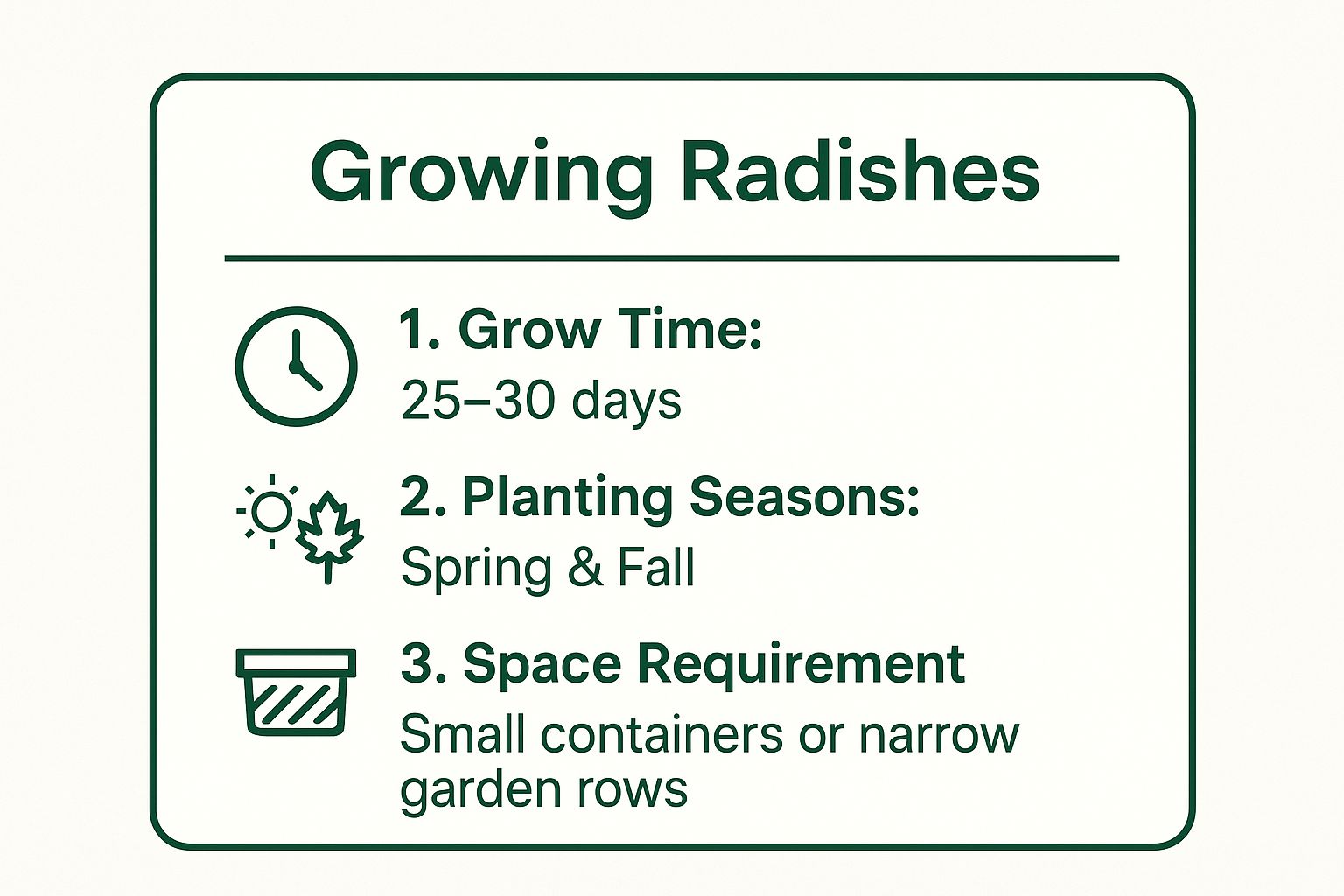 Growing Radishes

1. Grow Time:
25–30 days

2. Planting Seasons:
Spring & Fall

3. Space Requirement
Small containers or narrow garden rows